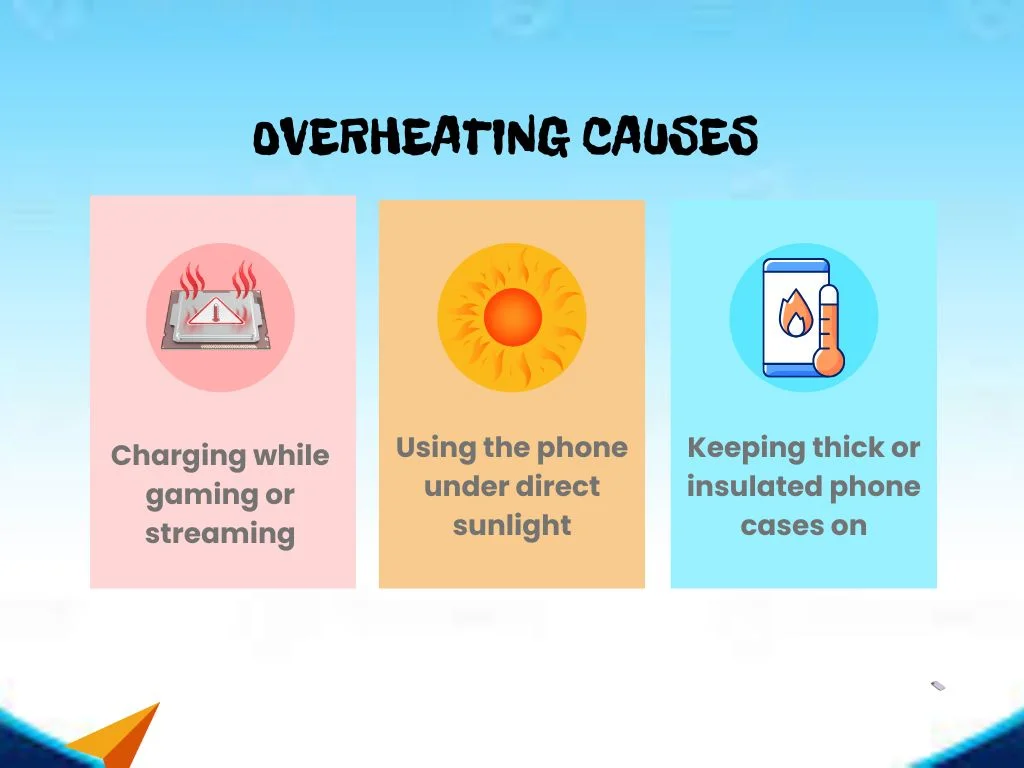 OVERHEATING CAUSES

Charging while gaming or streaming

Using the phone under direct sunlight

Keeping thick or insulated phone cases on